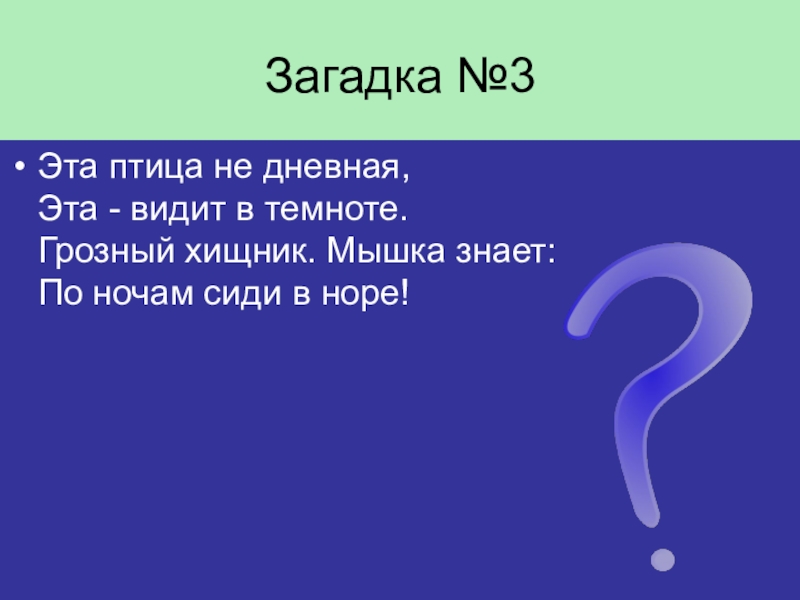 Загадка №3

• Эта птица не дневная,
Эта - видит в темноте.
Грозный хищник. Мышка знает:
По ночам сиди в норе!